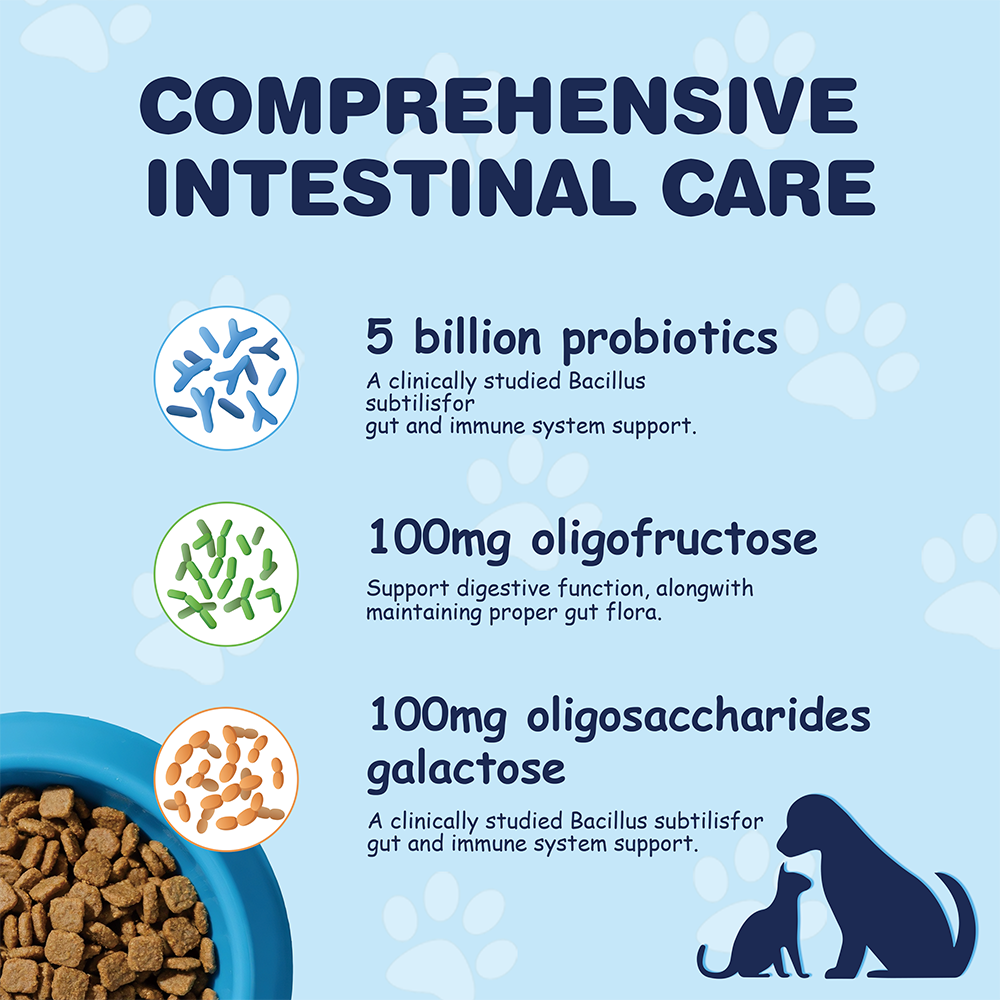 COMPREHENSIVE INTESTINAL CARE

5 billion probiotics
A clinically studied Bacillus subtilisfor gut and immune system support.

100mg oligofructose
Support digestive function, alongwith maintaining proper gut flora.

100mg oligosaccharides galactose
A clinically studied Bacillus subtilisfor gut and immune system support.